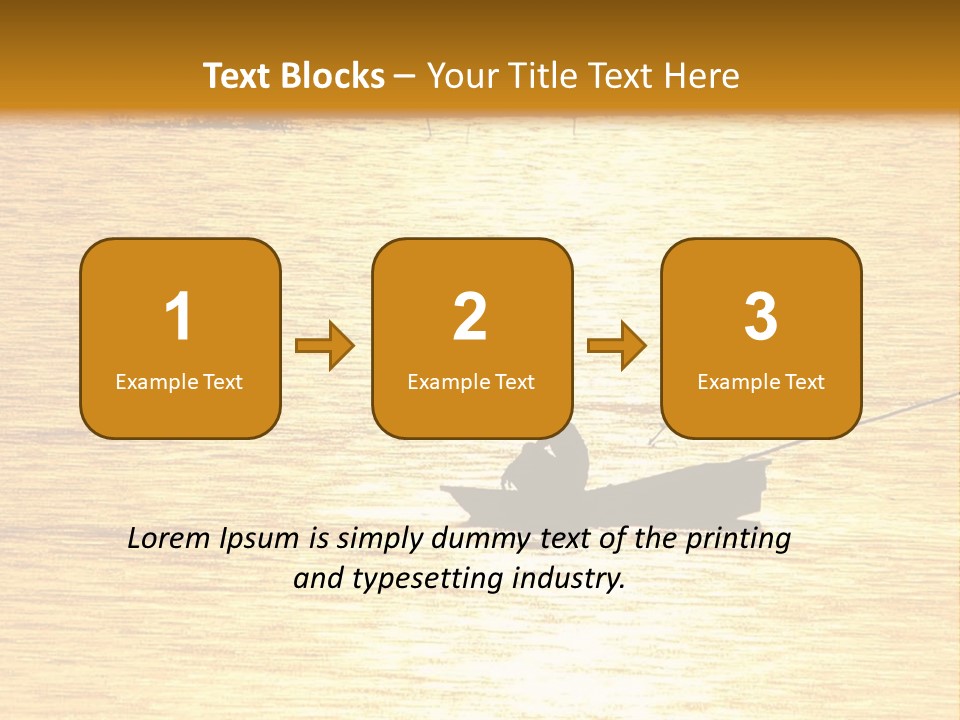 Text Blocks – Your Title Text Here

1
Example Text

2
Example Text

3
Example Text

Lorem Ipsum is simply dummy text of the printing and typesetting industry.